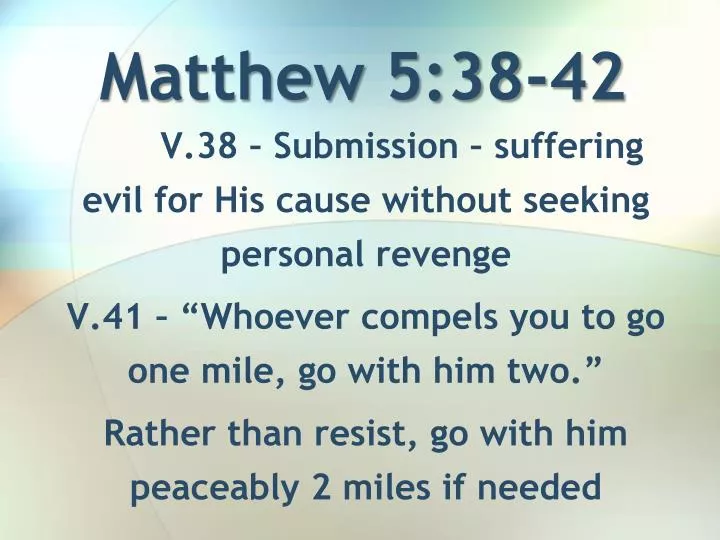 Matthew 5:38-42

V.38 – Submission – suffering evil for His cause without seeking personal revenge

V.41 – “Whoever compels you to go one mile, go with him two.”

Rather than resist, go with him peaceably 2 miles if needed